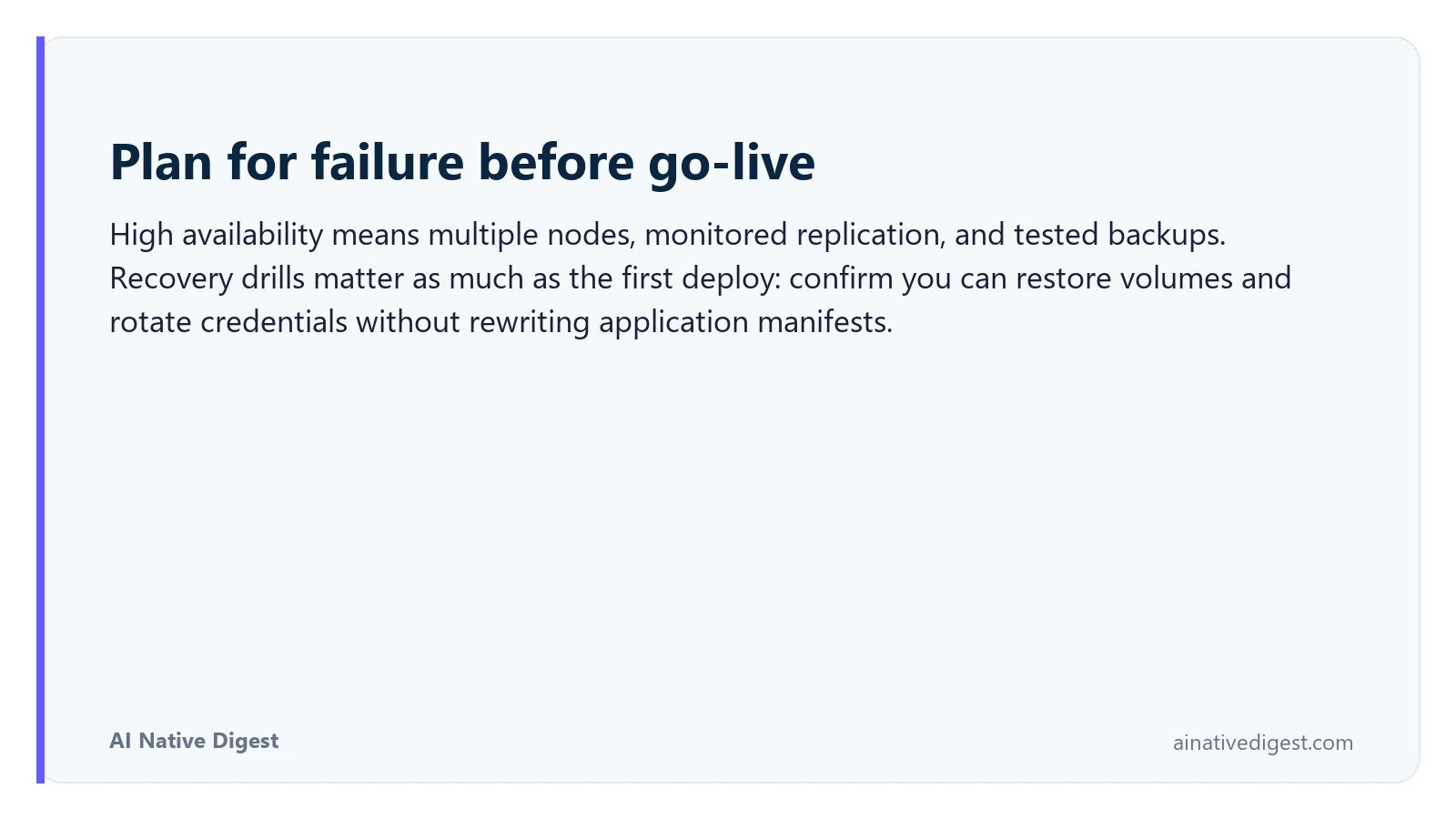 Plan for failure before go-live

High availability means multiple nodes, monitored replication, and tested backups. Recovery drills matter as much as the first deploy: confirm you can restore volumes and rotate credentials without rewriting application manifests.

AI Native Digest

ainativedigest.com